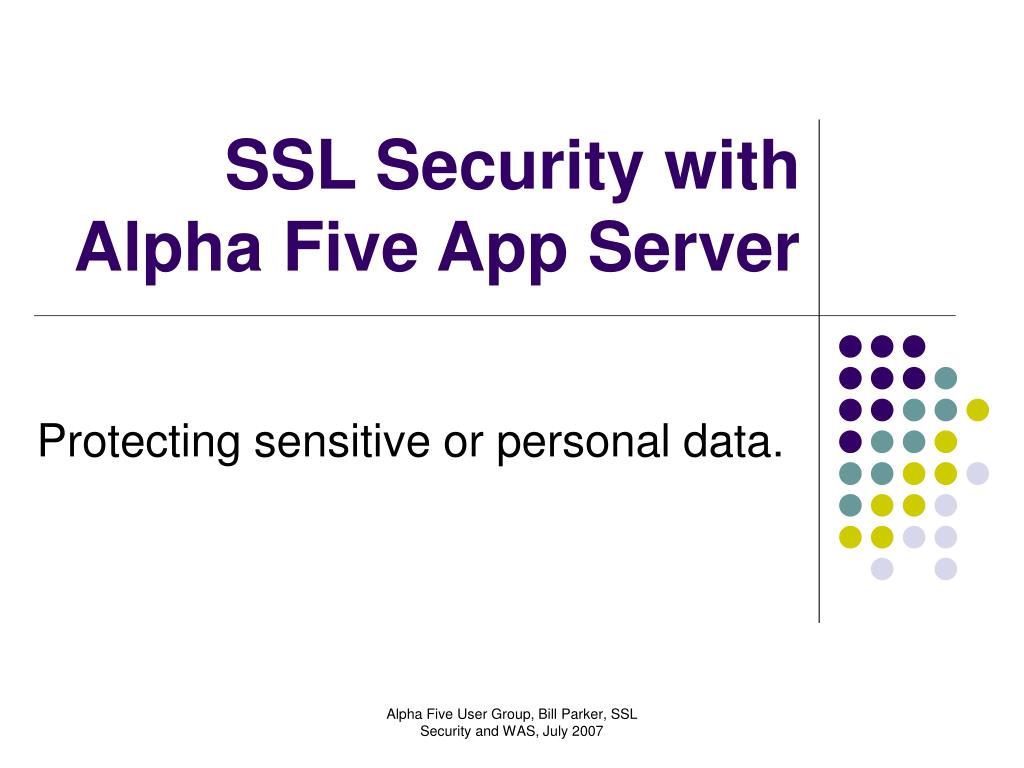 SSL Security with Alpha Five App Server

Protecting sensitive or personal data.

Alpha Five User Group, Bill Parker, SSL Security and WAS, July 2007